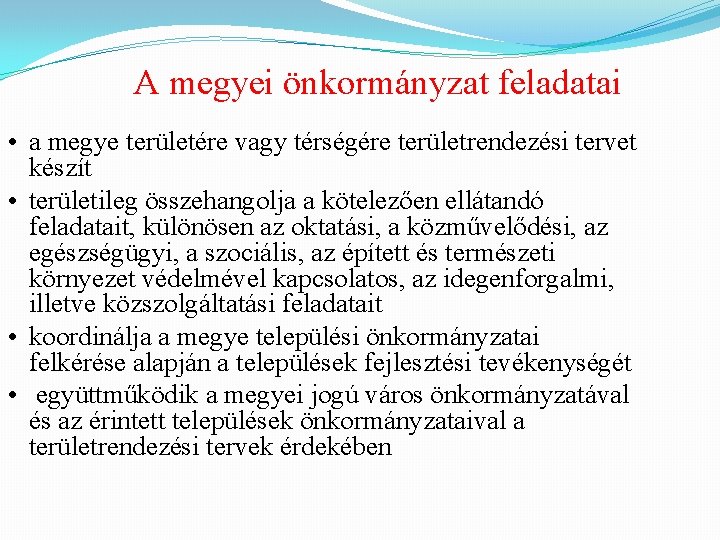 A megyei önkormányzat feladatai

• a megye területére vagy térségére területrendezési tervet készít
• területileg összehangolja a kötelezően ellátandó feladatait, különösen az oktatási, a közművelődési, az egészségügyi, a szociális, az épített és természeti környezet védelmével kapcsolatos, az idegenforgalmi, illetve közszolgáltatási feladatait
• koordinálja a megye települési önkormányzatai felkérése alapján a települések fejlesztési tevékenységét
• együttműködik a megyei jogú város önkormányzatával és az érintett települések önkormányzataival a területrendezési tervek érdekében